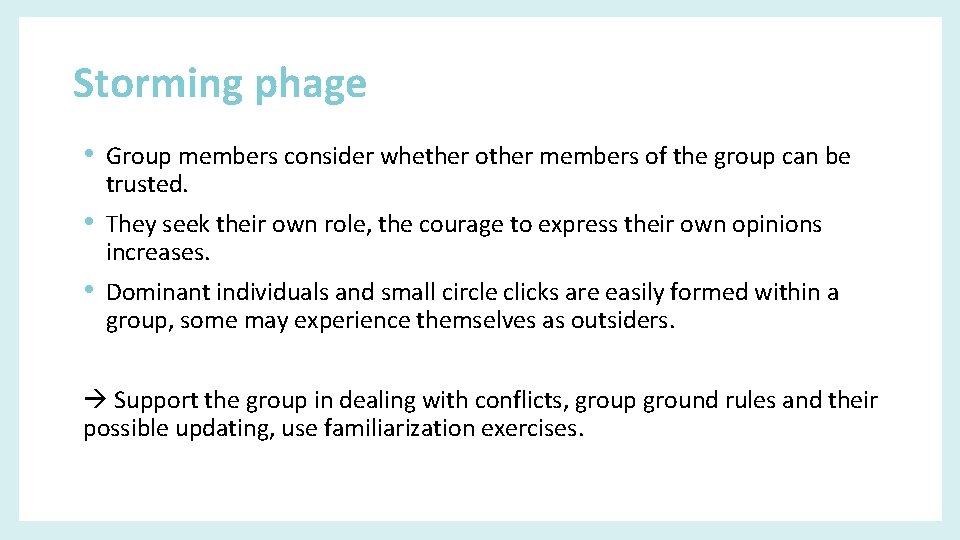 Storming phage

• Group members consider whether other members of the group can be trusted.

• They seek their own role, the courage to express their own opinions increases.

• Dominant individuals and small circle clicks are easily formed within a group, some may experience themselves as outsiders.

→ Support the group in dealing with conflicts, group ground rules and their possible updating, use familiarization exercises.